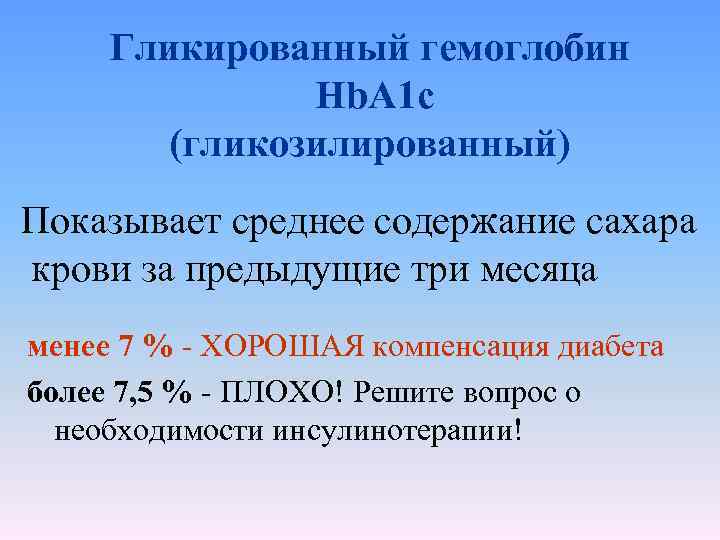 Гликированный гемоглобин HbA1c (гликозилированный)

Показывает среднее содержание сахара крови за предыдущие три месяца

менее 7 % - ХОРОШАЯ компенсация диабета

более 7,5 % - ПЛОХО! Решите вопрос о необходимости инсулинотерапии!